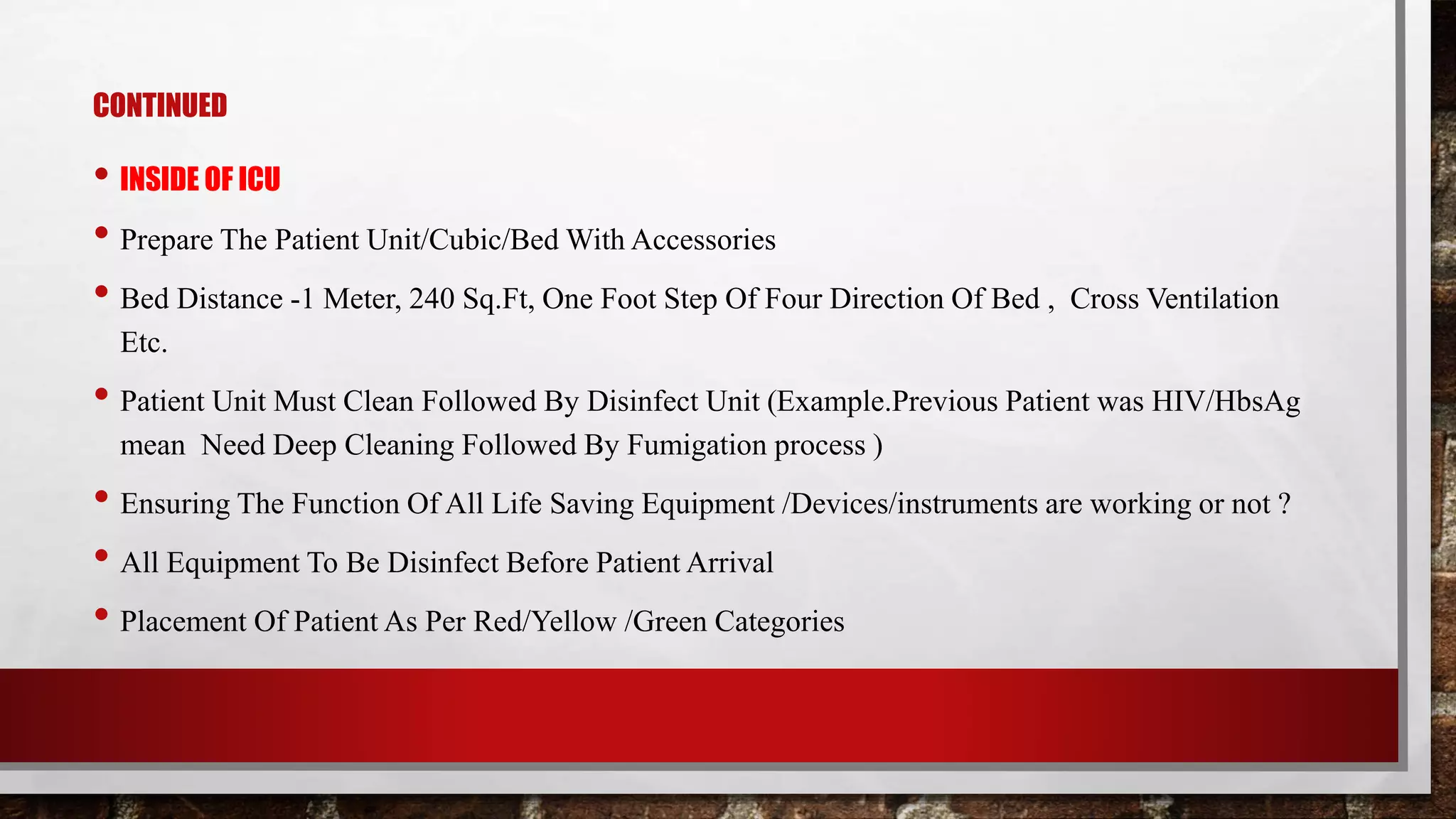 CONTINUED

• INSIDE OF ICU

• Prepare The Patient Unit/Cubic/Bed With Accessories

• Bed Distance -1 Meter, 240 Sq.Ft, One Foot Step Of Four Direction Of Bed , Cross Ventilation Etc.

• Patient Unit Must Clean Followed By Disinfect Unit (Example.Previous Patient was HIV/HbsAg mean Need Deep Cleaning Followed By Fumigation process )

• Ensuring The Function Of All Life Saving Equipment /Devices/instruments are working or not ?

• All Equipment To Be Disinfect Before Patient Arrival

• Placement Of Patient As Per Red/Yellow /Green Categories